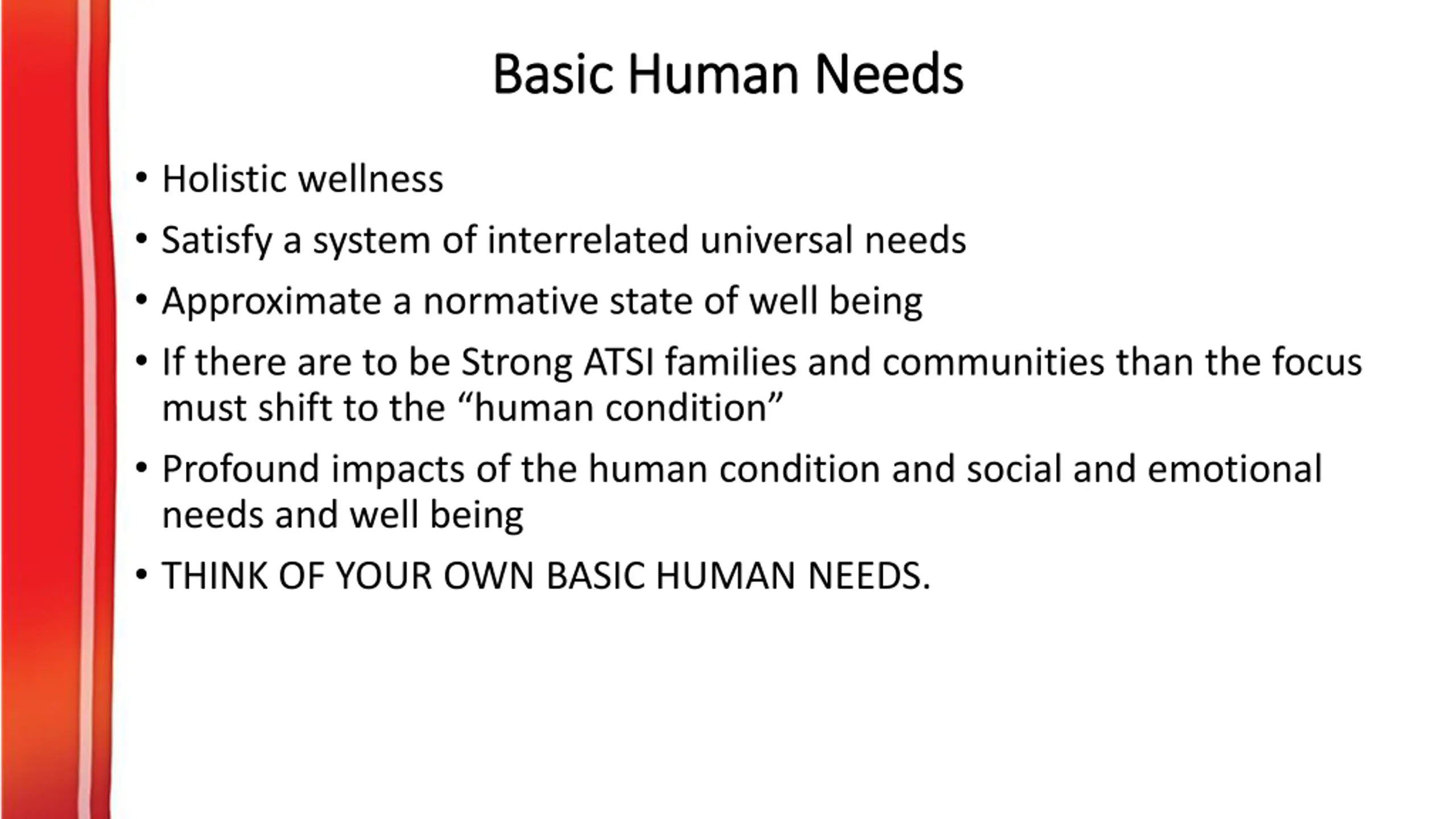 Basic Human Needs

• Holistic wellness
• Satisfy a system of interrelated universal needs
• Approximate a normative state of well being
• If there are to be Strong ATSI families and communities than the focus must shift to the “human condition”
• Profound impacts of the human condition and social and emotional needs and well being
• THINK OF YOUR OWN BASIC HUMAN NEEDS.